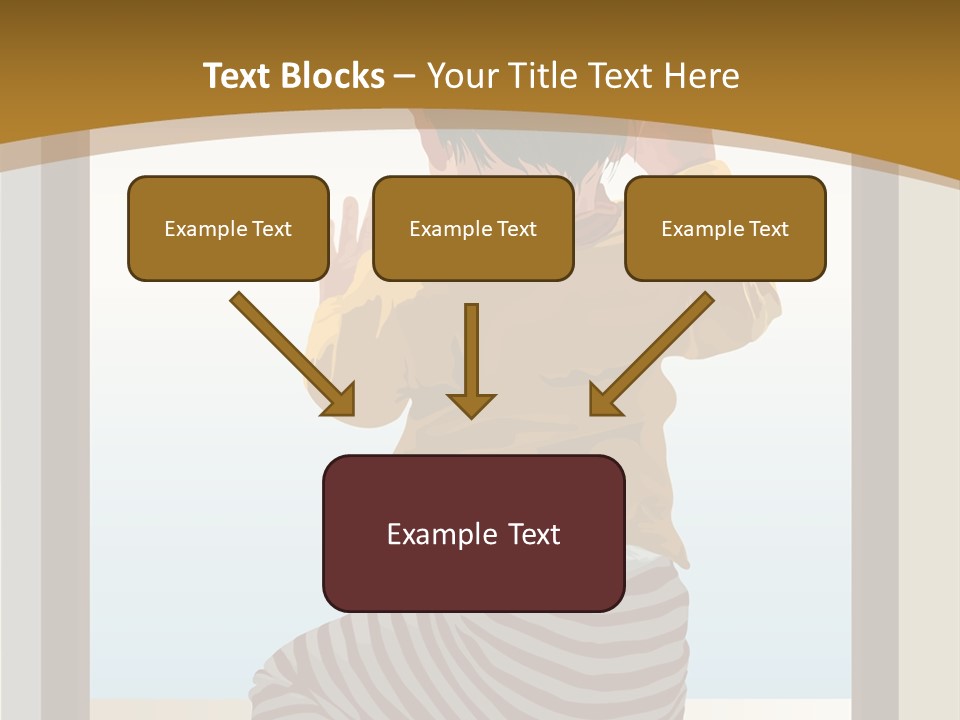 Text Blocks – Your Title Text Here

Example Text

Example Text

Example Text

Example Text